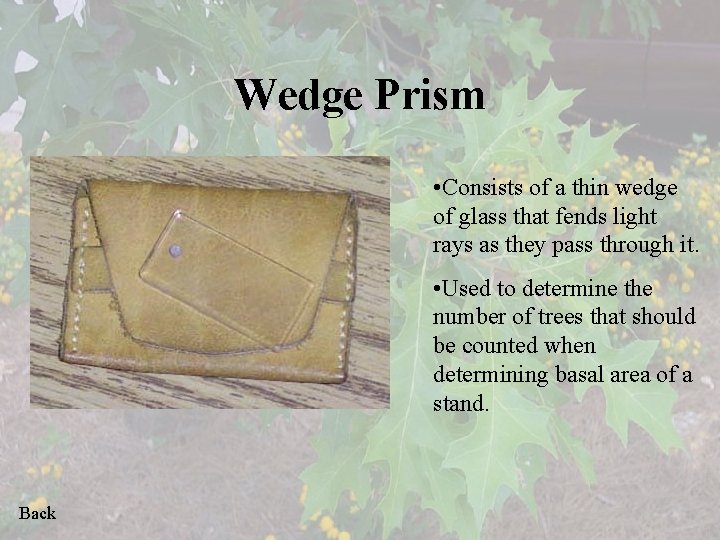 Wedge Prism

•Consists of a thin wedge of glass that fends light rays as they pass through it.

•Used to determine the number of trees that should be counted when determining basal area of a stand.

Back